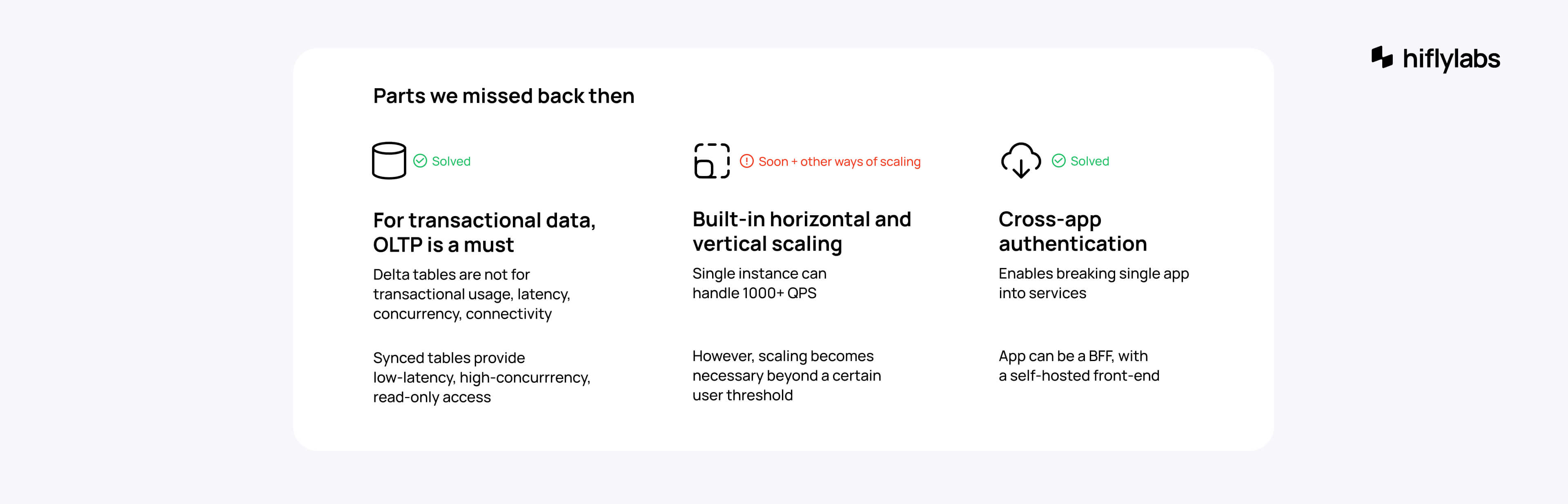 hiflylabs

Parts we missed back then

Solved

For transactional data, OLTP is a must

Delta tables are not for transactional usage, latency, concurrency, connectivity

Synced tables provide low-latency, high-concurrrency, read-only access

Soon + other ways of scaling

Built-in horizontal and vertical scaling

Single instance can handle 1000+ QPS

However, scaling becomes necessary beyond a certain user threshold

Solved

Cross-app authentication

Enables breaking single app into services

App can be a BFF, with a self-hosted front-end